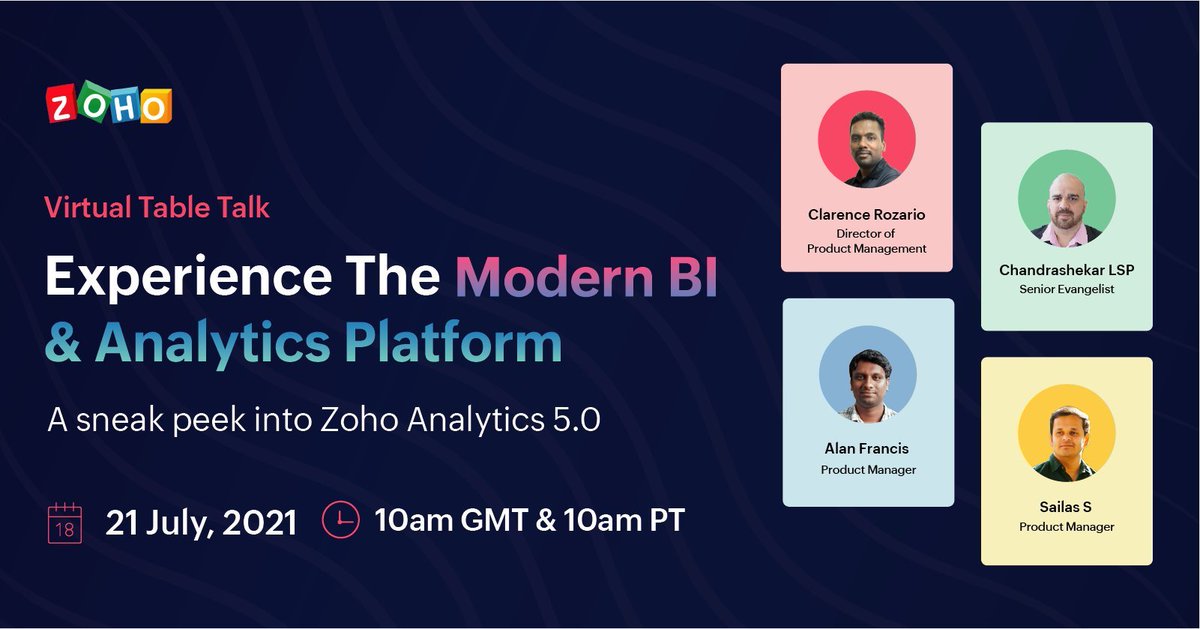 ZOHO

Virtual Table Talk

Experience The Modern BI & Analytics Platform

A sneak peek into Zoho Analytics 5.0

18 21 July, 2021 10am GMT & 10am PT

Clarence Rozario
Director of Product Management

Chandrashekar LSP
Senior Evangelist

Alan Francis
Product Manager

Sailas S
Product Manager